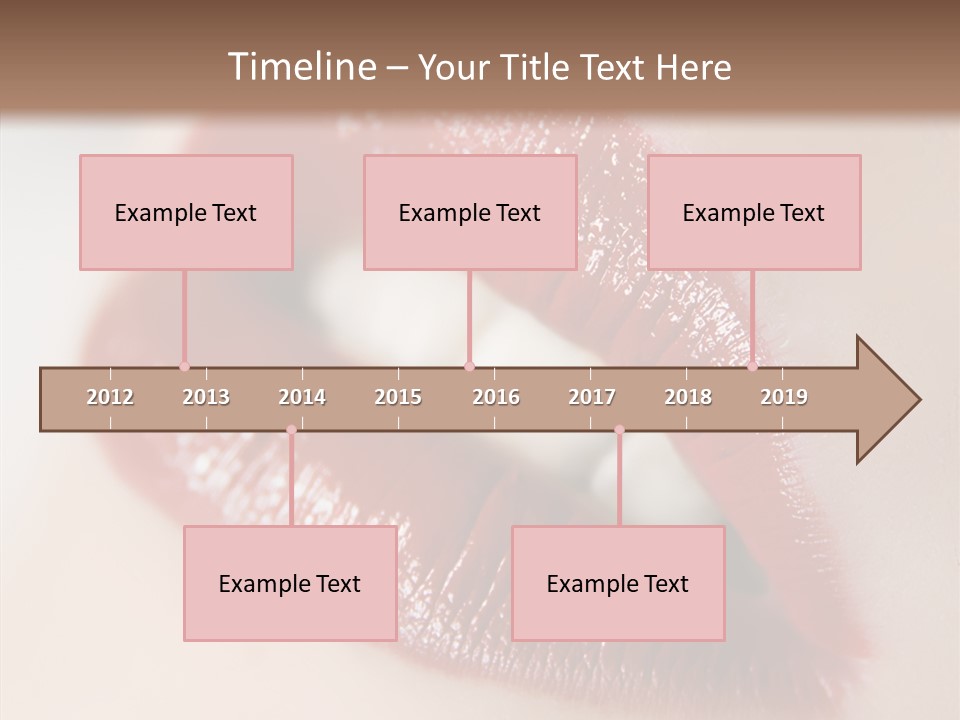 Timeline – Your Title Text Here

Example Text

Example Text

Example Text

2012 2013 2014 2015 2016 2017 2018 2019

Example Text

Example Text